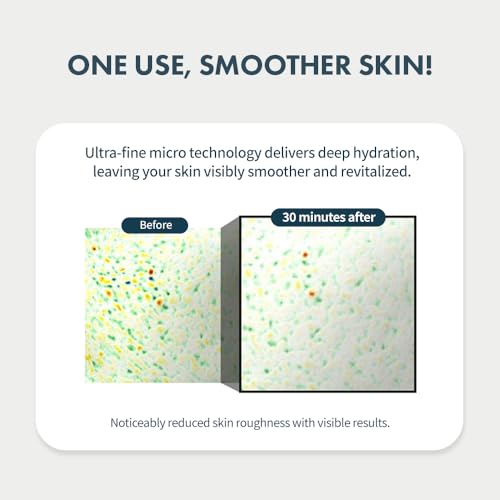 ONE USE, SMOOTHER SKIN!

Ultra-fine micro technology delivers deep hydration, leaving your skin visibly smoother and revitalized.

Before

30 minutes after

Noticeably reduced skin roughness with visible results.